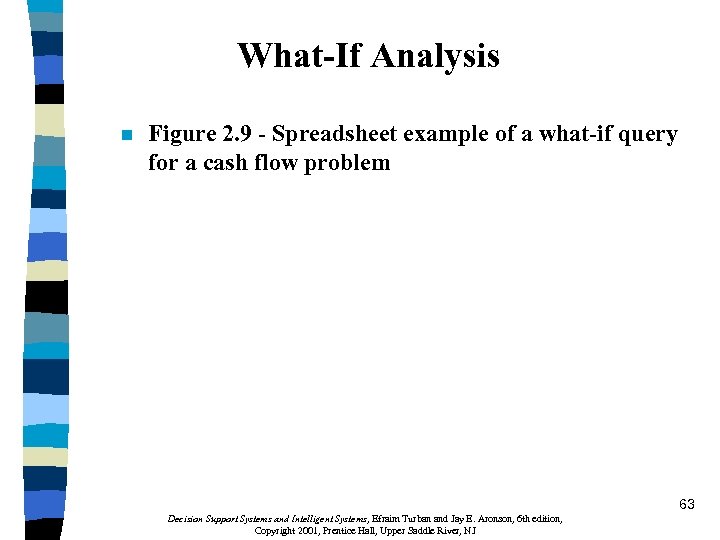 What-If Analysis

Figure 2.9 - Spreadsheet example of a what-if query for a cash flow problem

63

Decision Support Systems and Intelligent Systems, Efraim Turban and Jay E. Aronson, 6th edition, Copyright 2001, Prentice Hall, Upper Saddle River, NJ